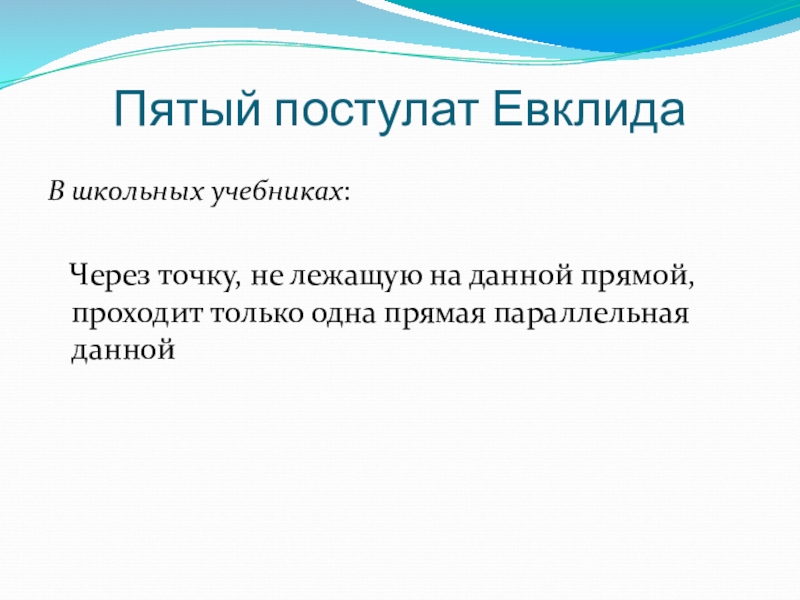 Пятый постулат Евклида

В школьных учебниках:

Через точку, не лежащую на данной прямой, проходит только одна прямая параллельная данной